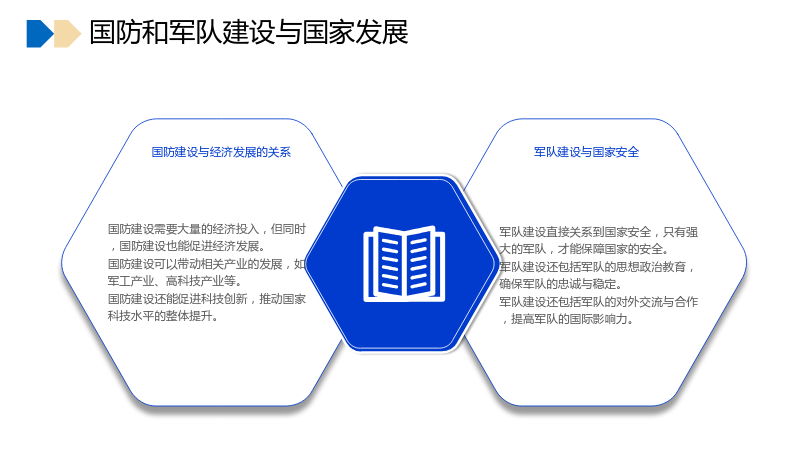 国防和军队建设与国家发展

国防建设与经济发展的关系

国防建设需要大量的经济投入，但同时，国防建设也能促进经济发展。

国防建设可以带动相关产业的发展，如军工产业、高科技产业等。

国防建设还能促进科技创新，推动国家科技水平的整体提升。

军队建设与国家安全

军队建设直接关系到国家安全，只有强大的军队，才能保障国家的安全。

军队建设还包括军队的思想政治教育，确保军队的忠诚与稳定。

军队建设还包括军队的对外交流与合作，提高军队的国际影响力。